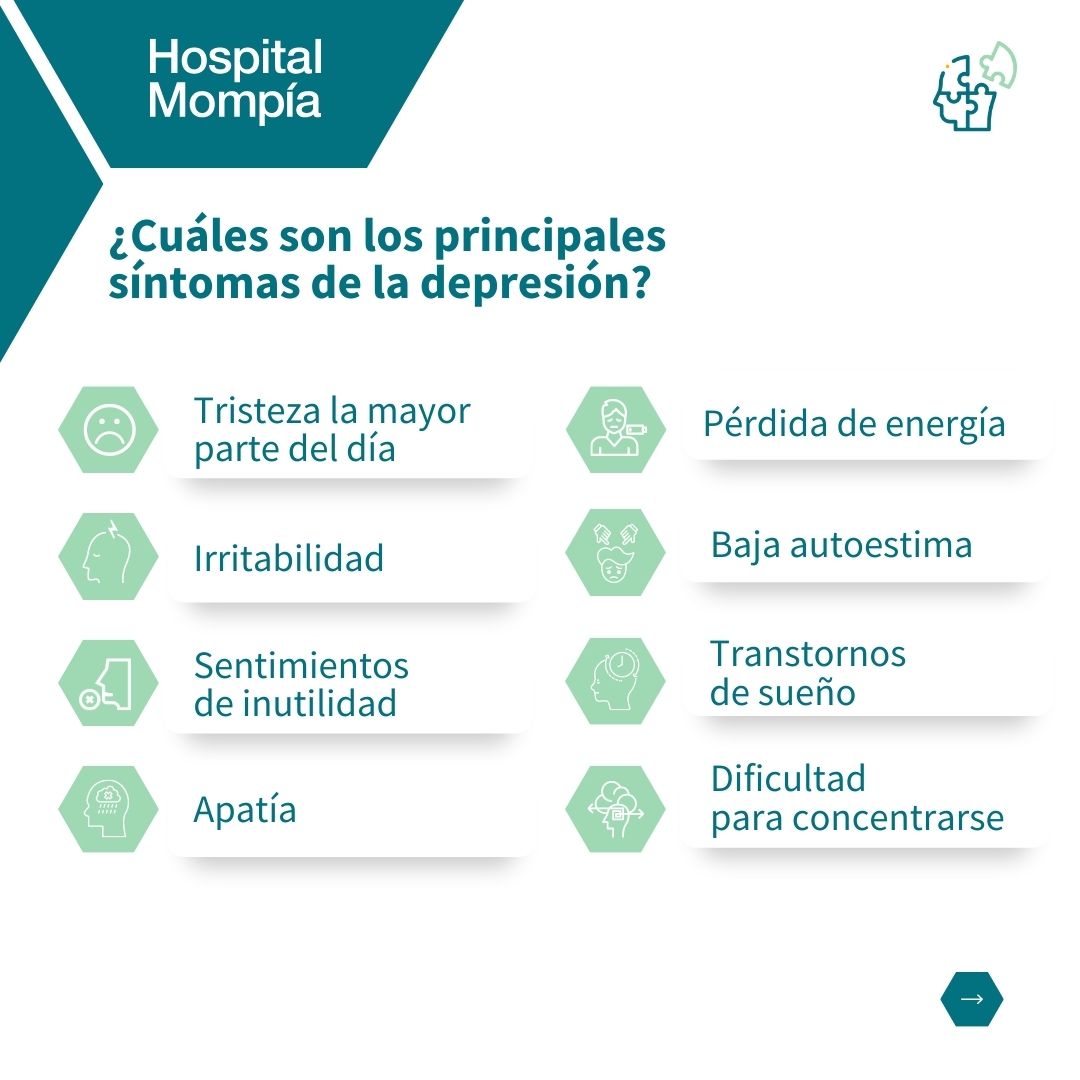 Hospital Mompía

¿Cuáles son los principales síntomas de la depresión?

Tristeza la mayor parte del día

Irritabilidad

Sentimientos de inutilidad

Apatía

Pérdida de energía

Baja autoestima

Transtornos de sueño

Dificultad para concentrarse

→